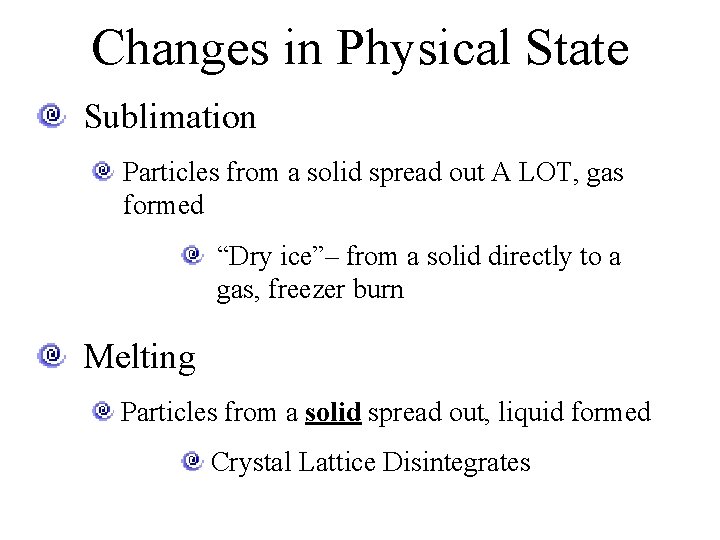 Changes in Physical State

Sublimation

Particles from a solid spread out A LOT, gas formed

“Dry ice”– from a solid directly to a gas, freezer burn

Melting

Particles from a solid spread out, liquid formed

Crystal Lattice Disintegrates